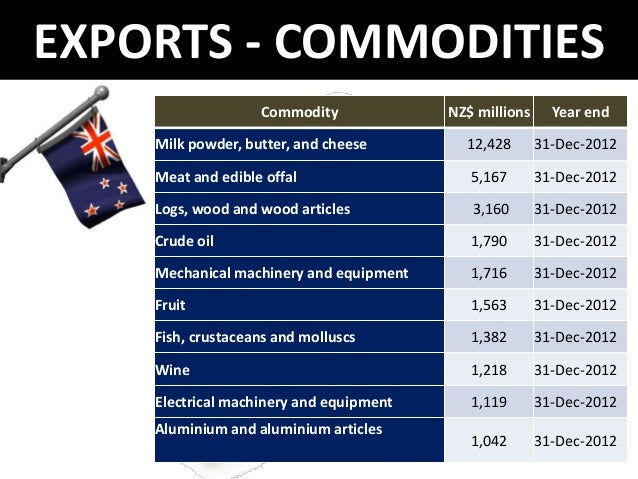 EXPORTS - COMMODITIES

| Commodity | NZ$ millions | Year end |
|---|---|---|
| Milk powder, butter, and cheese | 12,428 | 31-Dec-2012 |
| Meat and edible offal | 5,167 | 31-Dec-2012 |
| Logs, wood and wood articles | 3,160 | 31-Dec-2012 |
| Crude oil | 1,790 | 31-Dec-2012 |
| Mechanical machinery and equipment | 1,716 | 31-Dec-2012 |
| Fruit | 1,563 | 31-Dec-2012 |
| Fish, crustaceans and molluscs | 1,382 | 31-Dec-2012 |
| Wine | 1,218 | 31-Dec-2012 |
| Electrical machinery and equipment | 1,119 | 31-Dec-2012 |
| Aluminium and aluminium articles | 1,042 | 31-Dec-2012 |